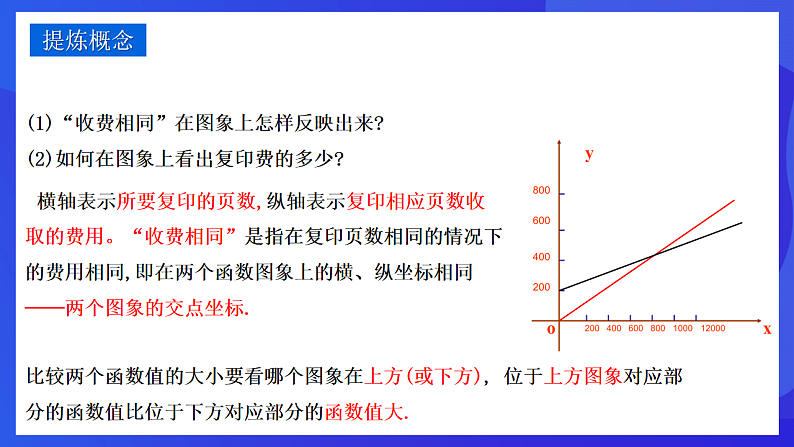 提炼概念

(1)“收费相同”在图象上怎样反映出来?

(2)如何在图象上看出复印费的多少?

横轴表示所要复印的页数,纵轴表示复印相应页数收取的费用。“收费相同”是指在复印页数相同的情况下的费用相同,即在两个函数图象上的横、纵坐标相同——两个图象的交点坐标.

y
800
600
400
200
o
200 400 600 800 1000 12000
x

比较两个函数值的大小要看哪个图象在上方(或下方), 位于上方图象对应部分的函数值比位于下方对应部分的函数值大.